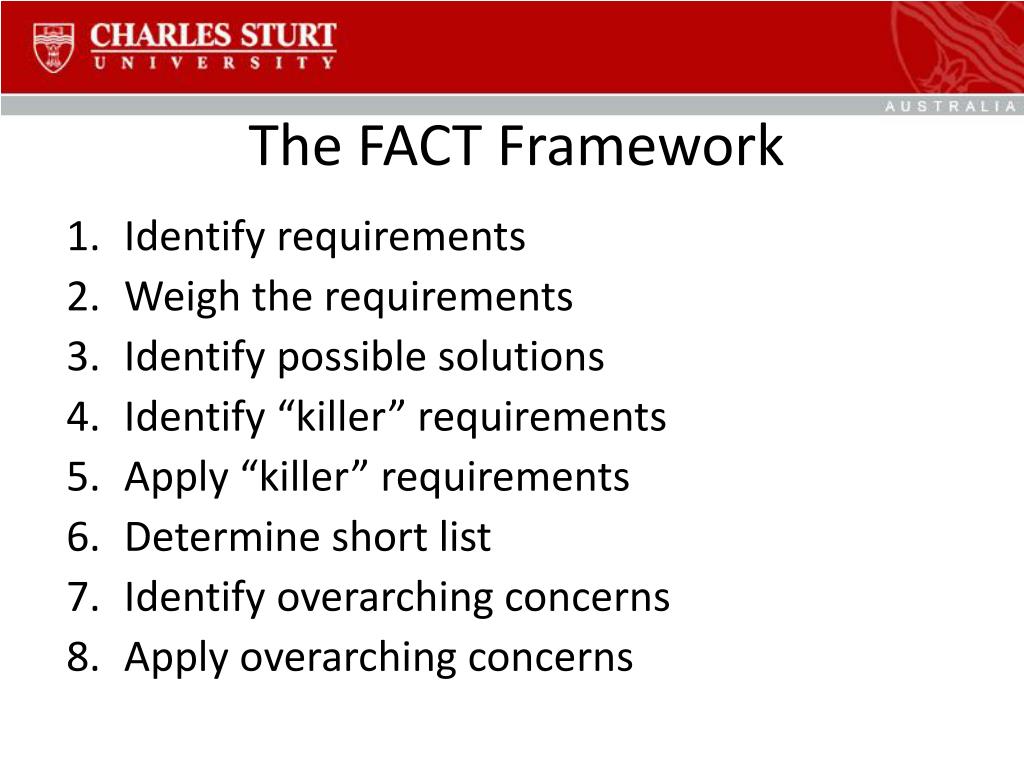 CHARLES STURT
UNIVERSITY

AUSTRALIA

The FACT Framework

1. Identify requirements
2. Weigh the requirements
3. Identify possible solutions
4. Identify “killer” requirements
5. Apply “killer” requirements
6. Determine short list
7. Identify overarching concerns
8. Apply overarching concerns